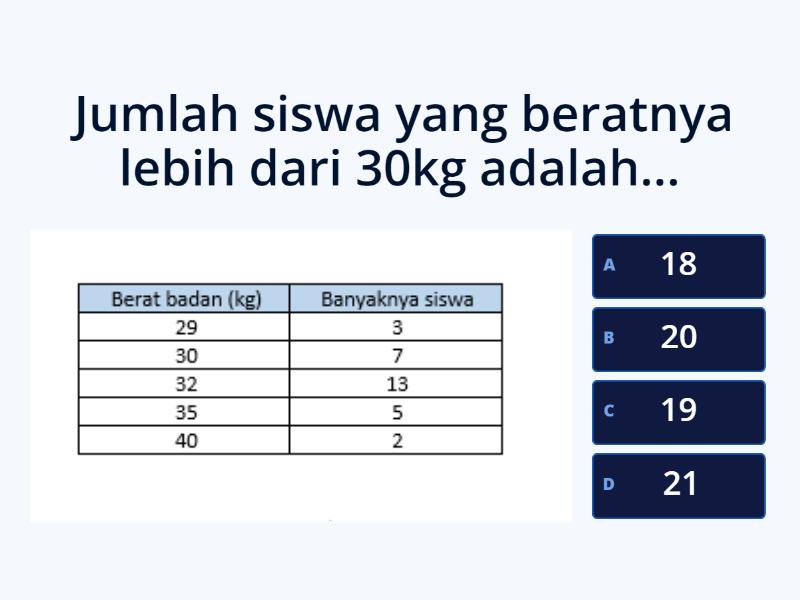 Jumlah siswa yang beratnya lebih dari 30kg adalah...

| Berat badan (kg) | Banyaknya siswa |
|---|---|
| 29 | 3 |
| 30 | 7 |
| 32 | 13 |
| 35 | 5 |
| 40 | 2 |

A 18

B 20

C 19

D 21